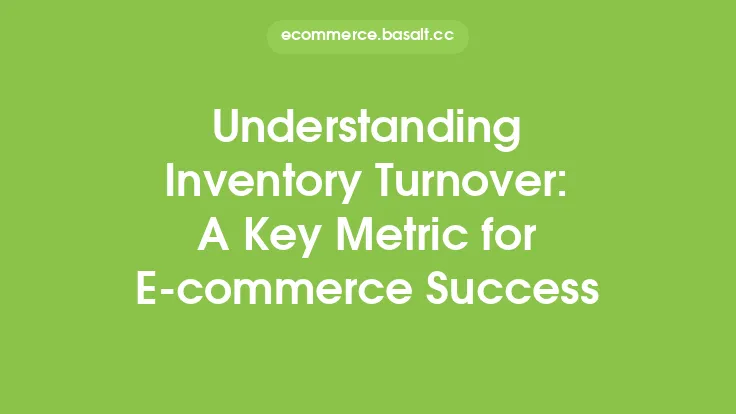 ecommerce.basalt.cc

Understanding Inventory Turnover: A Key Metric for E-commerce Success